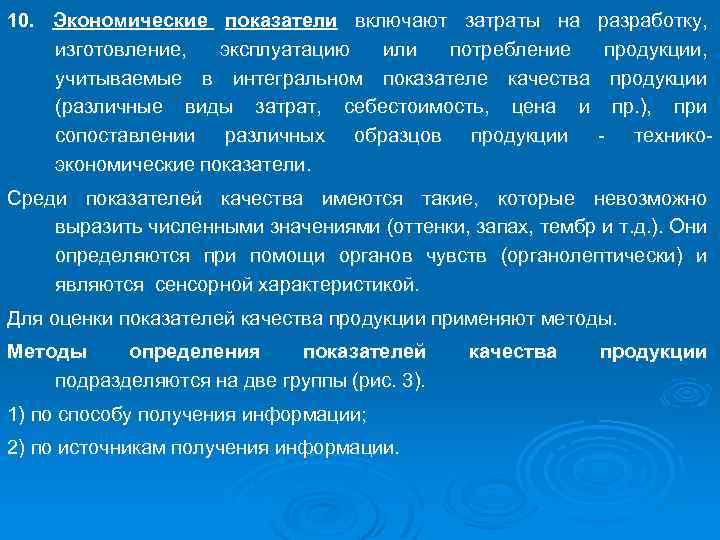 10. Экономические показатели включают затраты на разработку, изготовление, эксплуатацию или потребление продукции, учитываемые в интегральном показателе качества продукции (различные виды затрат, себестоимость, цена и пр.), при сопоставлении различных образцов продукции - технико-экономические показатели.

Среди показателей качества имеются такие, которые невозможно выразить численными значениями (оттенки, запах, тембр и т.д.). Они определяются при помощи органов чувств (органолептически) и являются сенсорной характеристикой.

Для оценки показателей качества продукции применяют методы.

Методы определения показателей качества продукции подразделяются на две группы (рис. 3).

1) по способу получения информации;

2) по источникам получения информации.